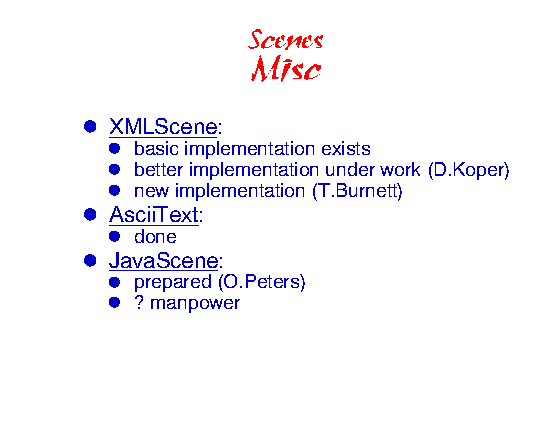 Scenes
Misc

- XMLScene:
  - basic implementation exists
  - better implementation under work (D.Koper)
  - new implementation (T.Burnett)
- AsciiText:
  - done
- JavaScene:
  - prepared (O.Peters)
  - ? manpower